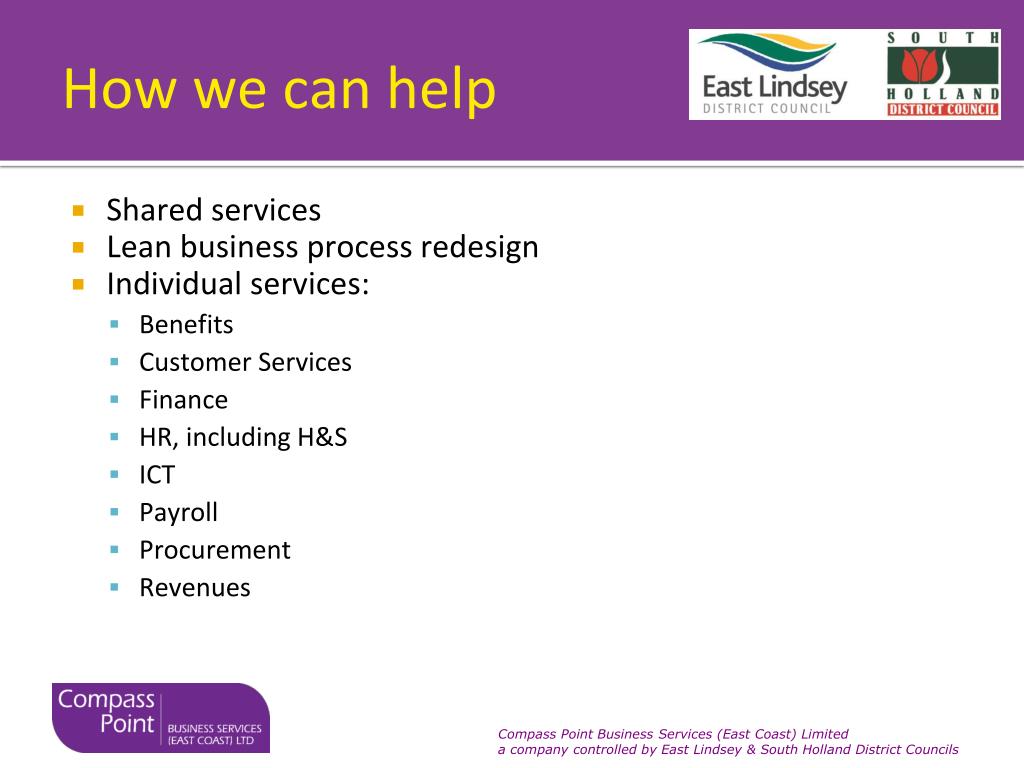 How we can help

East Lindsey
DISTRICT COUNCIL

SOUTH
HOLLAND
DISTRICT COUNCIL

- Shared services
- Lean business process redesign
- Individual services:
  - Benefits
  - Customer Services
  - Finance
  - HR, including H&S
  - ICT
  - Payroll
  - Procurement
  - Revenues

Compass Point BUSINESS SERVICES (EAST COAST) LTD

Compass Point Business Services (East Coast) Limited
a company controlled by East Lindsey & South Holland District Councils